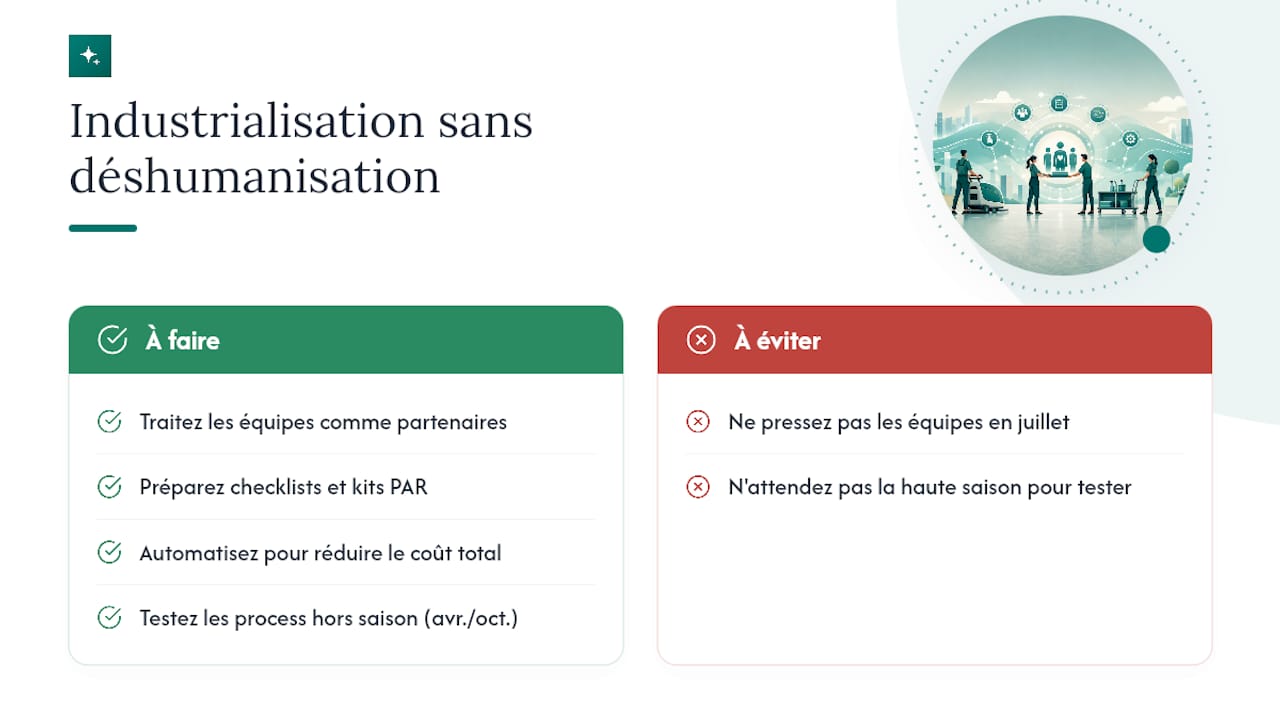 Industrialisation sans déshumanisation

À faire

Traitez les équipes comme partenaires

Préparez checklists et kits PAR

Automatisez pour réduire le coût total

Testez les process hors saison (avr./oct.)

À éviter

Ne pressez pas les équipes en juillet

N'attendez pas la haute saison pour tester